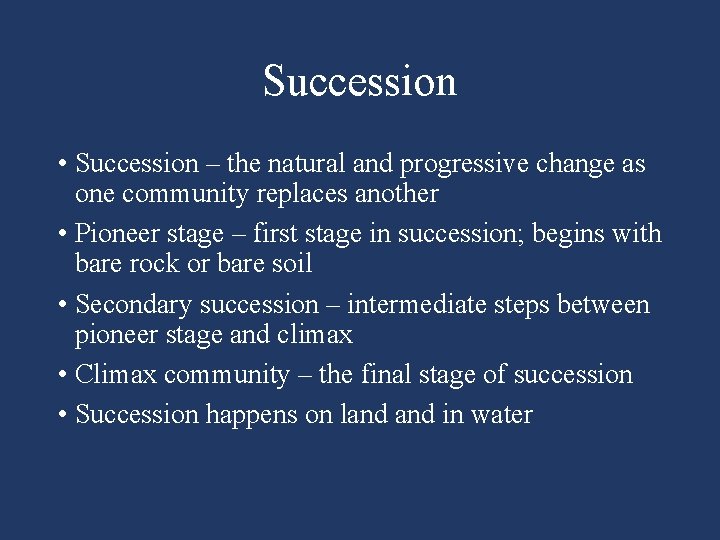 Succession

• Succession – the natural and progressive change as one community replaces another
• Pioneer stage – first stage in succession; begins with bare rock or bare soil
• Secondary succession – intermediate steps between pioneer stage and climax
• Climax community – the final stage of succession
• Succession happens on land and in water